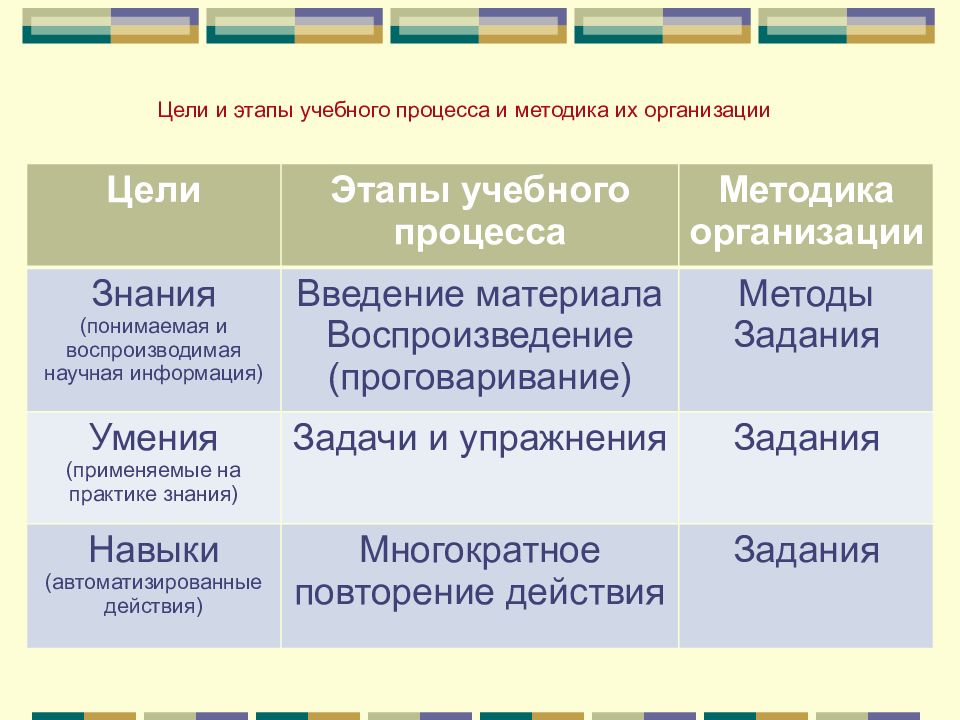 Цели и этапы учебного процесса и методика их организации

| Цели | Этапы учебного процесса | Методика организации |
|---|---|---|
| Знания (понимаемая и воспроизводимая научная информация) | Введение материала Воспроизведение (проговаривание) | Методы Задания |
| Умения (применяемые на практике знания) | Задачи и упражнения | Задания |
| Навыки (автоматизированные действия) | Многократное повторение действия | Задания |